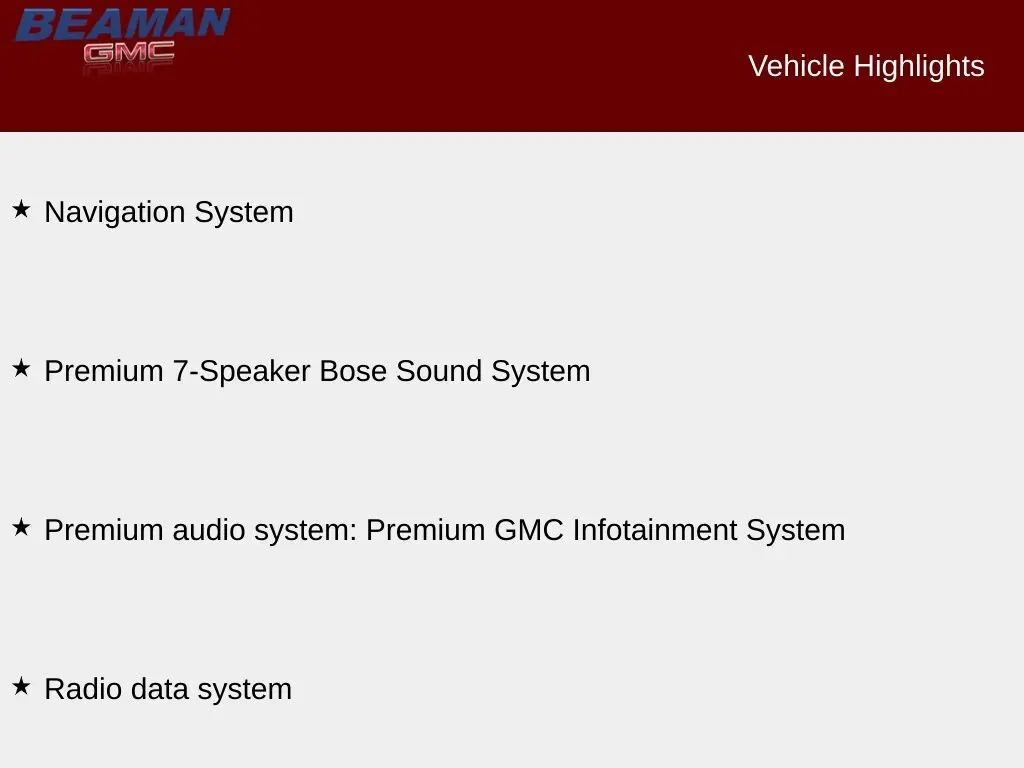 BEAMAN
GMC

Vehicle Highlights

★ Navigation System

★ Premium 7-Speaker Bose Sound System

★ Premium audio system: Premium GMC Infotainment System

★ Radio data system